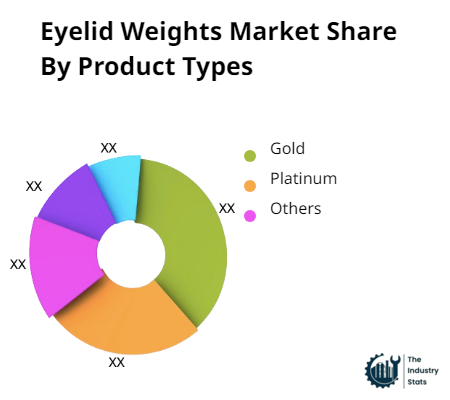 Eyelid Weights Market Share By Product Types

XX
XX
XX
XX
XX

Gold
Platinum
Others

The Industry Stats